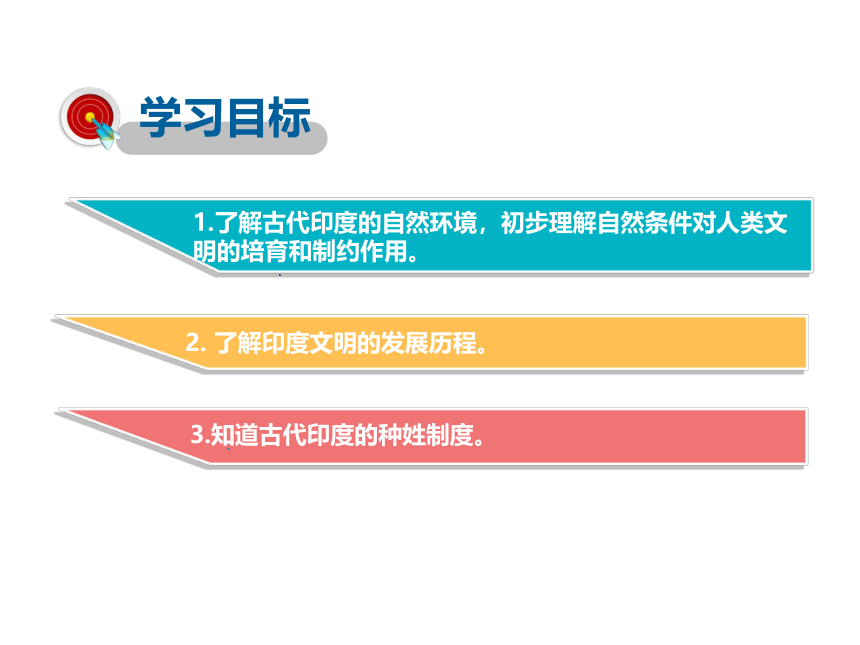 学习目标

1.了解古代印度的自然环境，初步理解自然条件对人类文明的培育和制约作用。

2. 了解印度文明的发展历程。

3.知道古代印度的种姓制度。